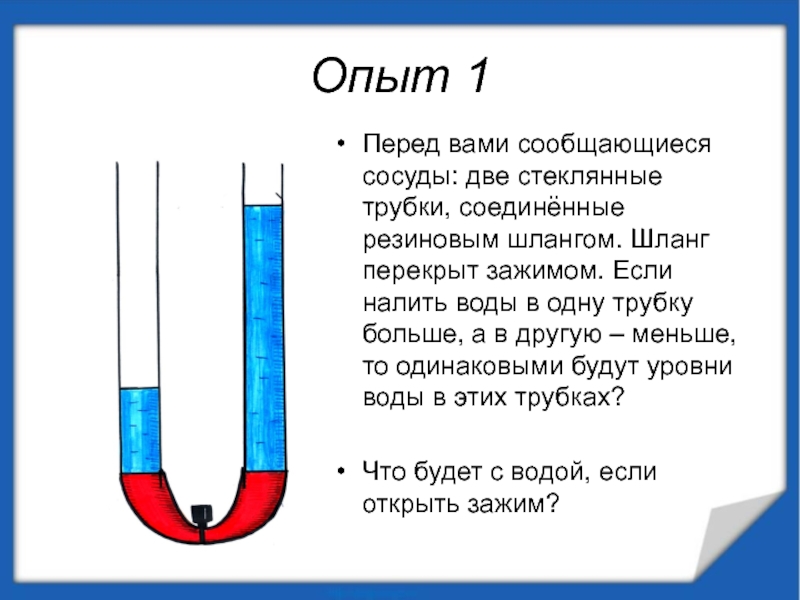 Опыт 1

• Перед вами сообщающиеся сосуды: две стеклянные трубки, соединённые резиновым шлангом. Шланг перекрыт зажимом. Если налить воды в одну трубку больше, а в другую – меньше, то одинаковыми будут уровни воды в этих трубках?

• Что будет с водой, если открыть зажим?